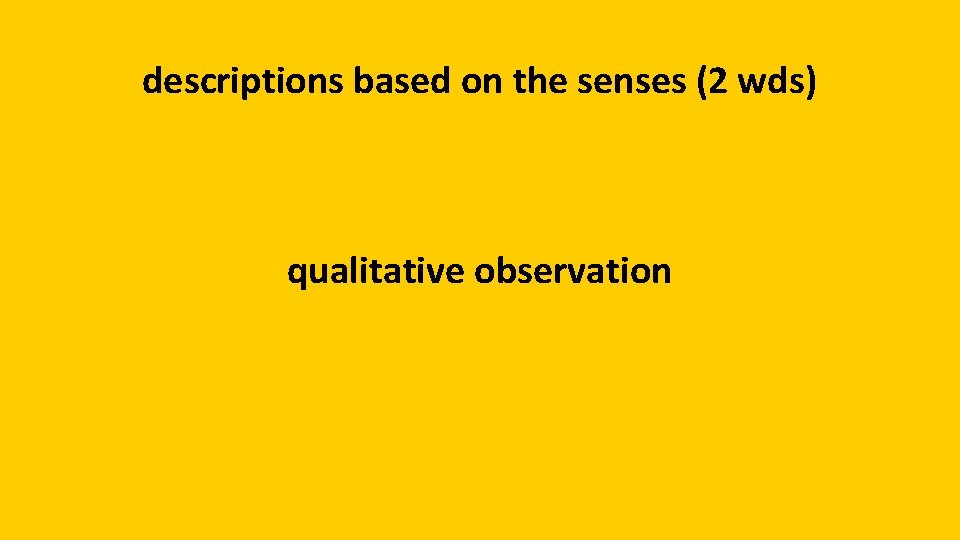 descriptions based on the senses (2 wds)

qualitative observation